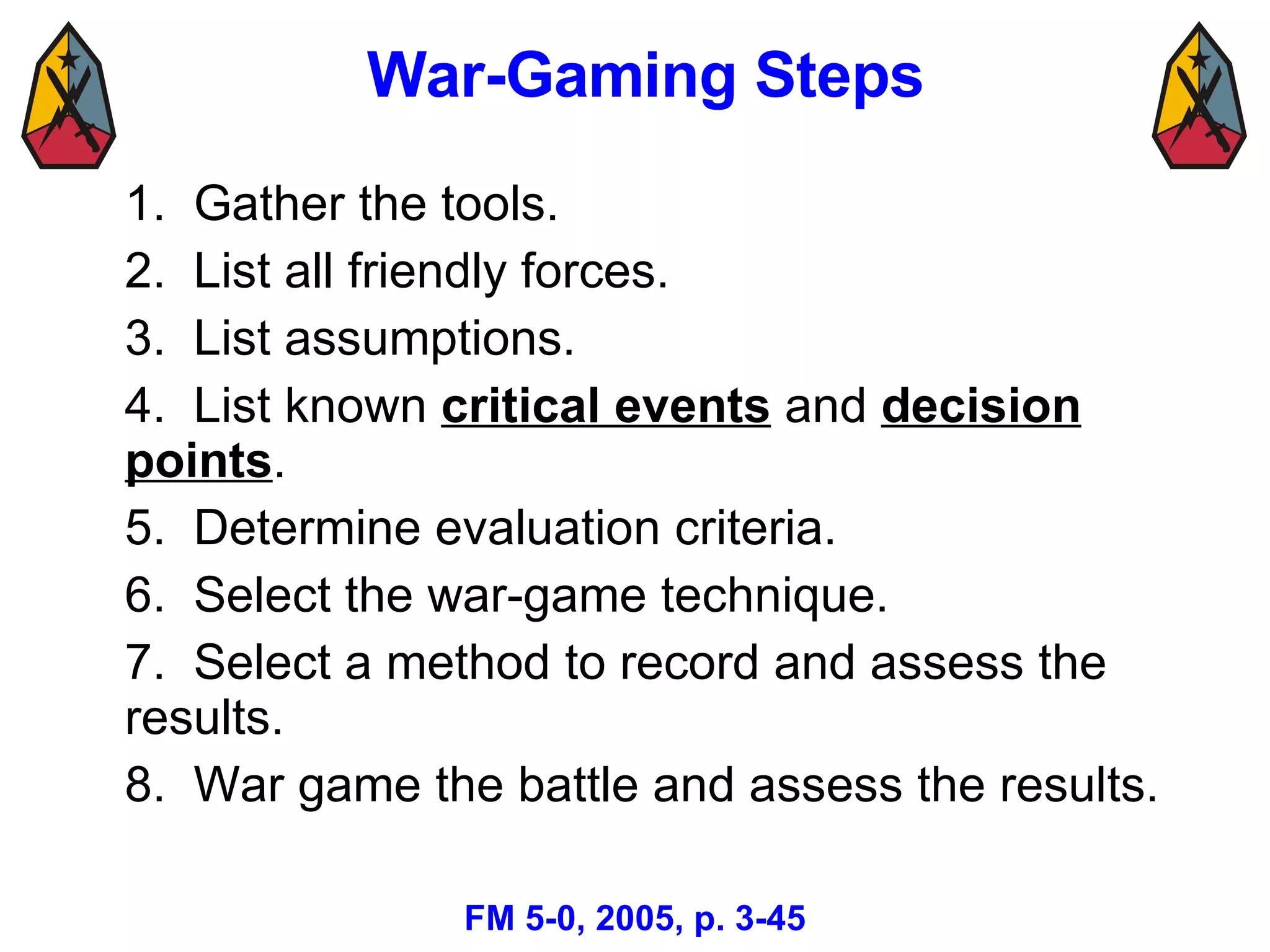 War-Gaming Steps

1. Gather the tools.
2. List all friendly forces.
3. List assumptions.
4. List known critical events and decision points.
5. Determine evaluation criteria.
6. Select the war-game technique.
7. Select a method to record and assess the results.
8. War game the battle and assess the results.

FM 5-0, 2005, p. 3-45